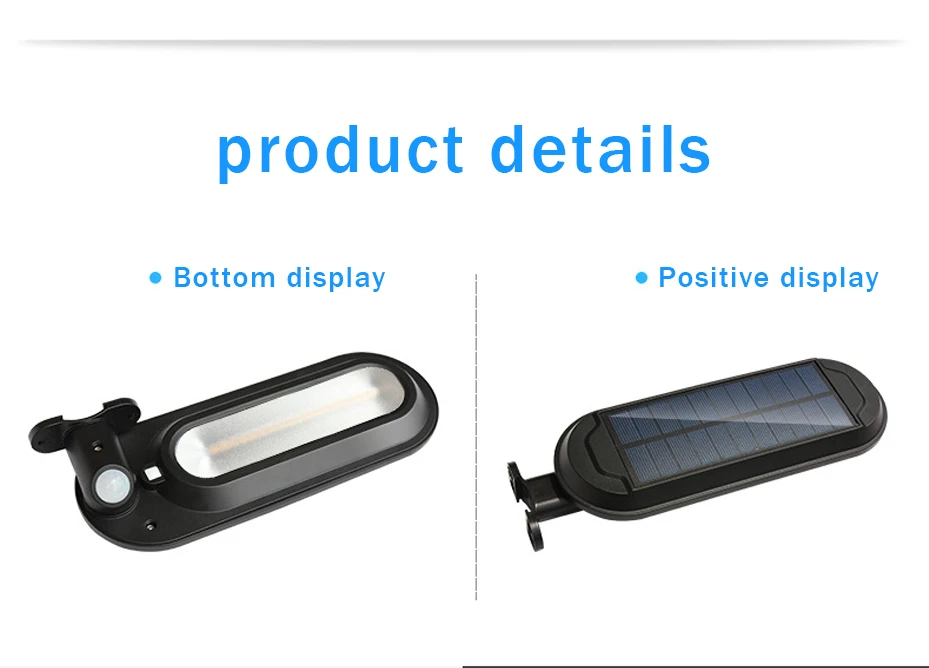 product details

• Bottom display

• Positive display